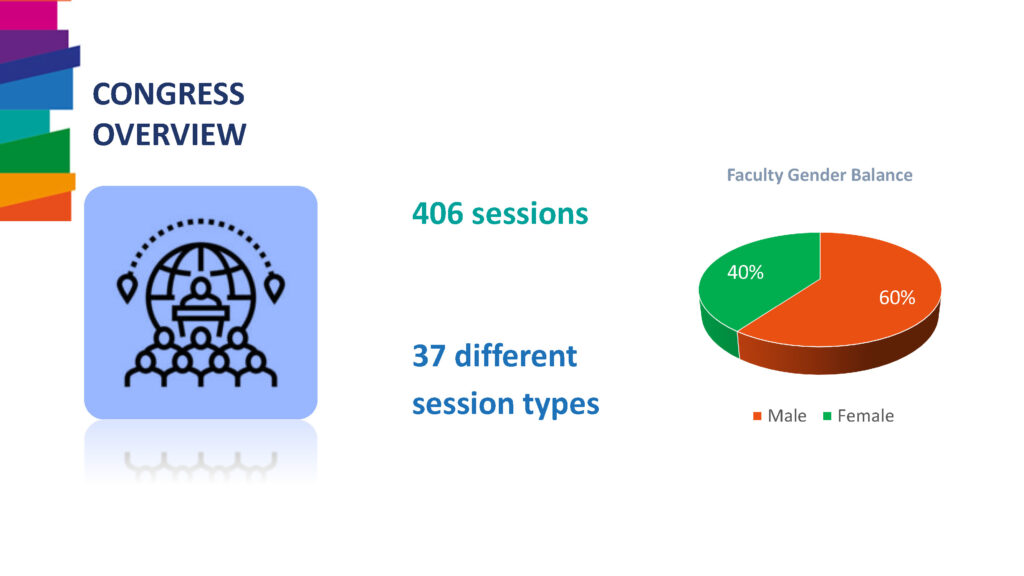 CONGRESS OVERVIEW

406 sessions

37 different session types

Faculty Gender Balance

40%

60%

Male Female